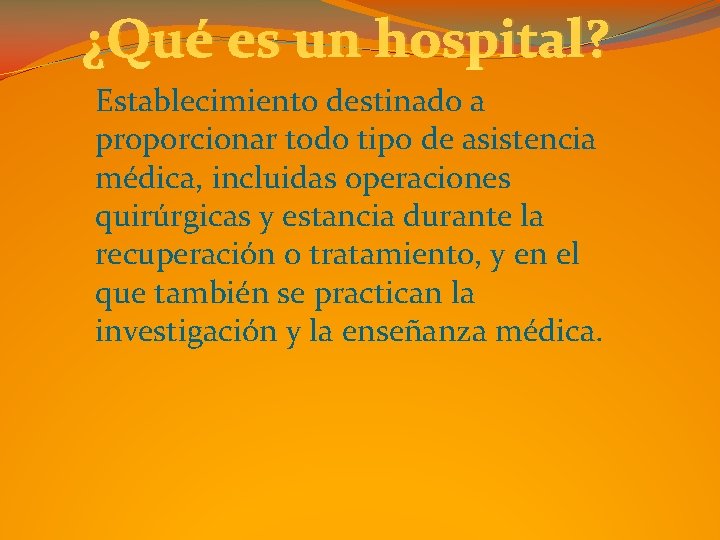 ¿Qué es un hospital?

Establecimiento destinado a proporcionar todo tipo de asistencia médica, incluidas operaciones quirúrgicas y estancia durante la recuperación o tratamiento, y en el que también se practican la investigación y la enseñanza médica.